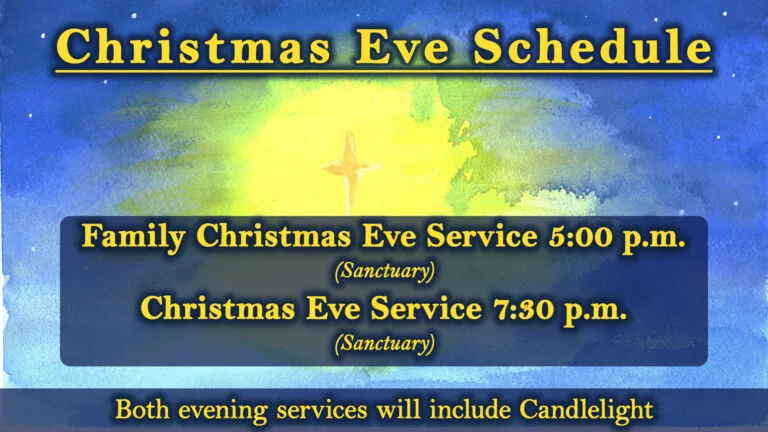 Christmas Eve Schedule

Family Christmas Eve Service 5:00 p.m.
(Sanctuary)

Christmas Eve Service 7:30 p.m.
(Sanctuary)

Both evening services will include Candlelight